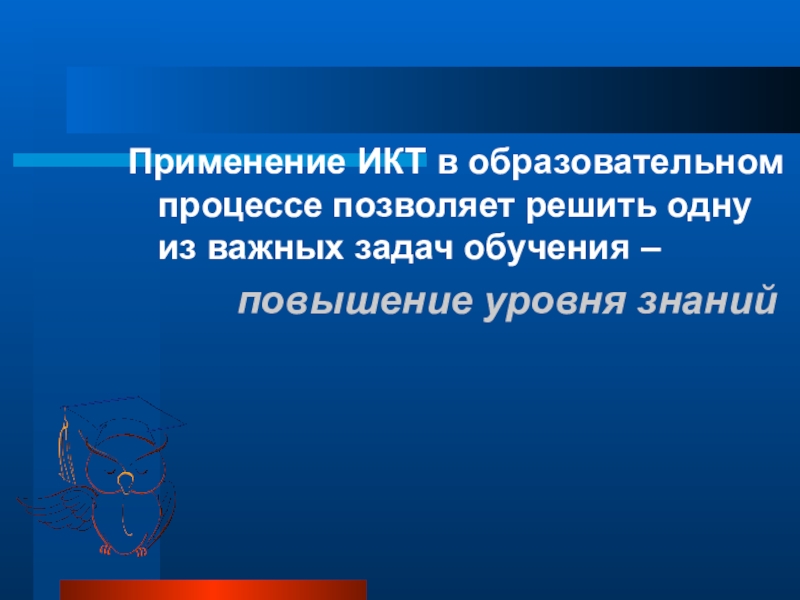 Применение ИКТ в образовательном процессе позволяет решить одну из важных задач обучения –

повышение уровня знаний